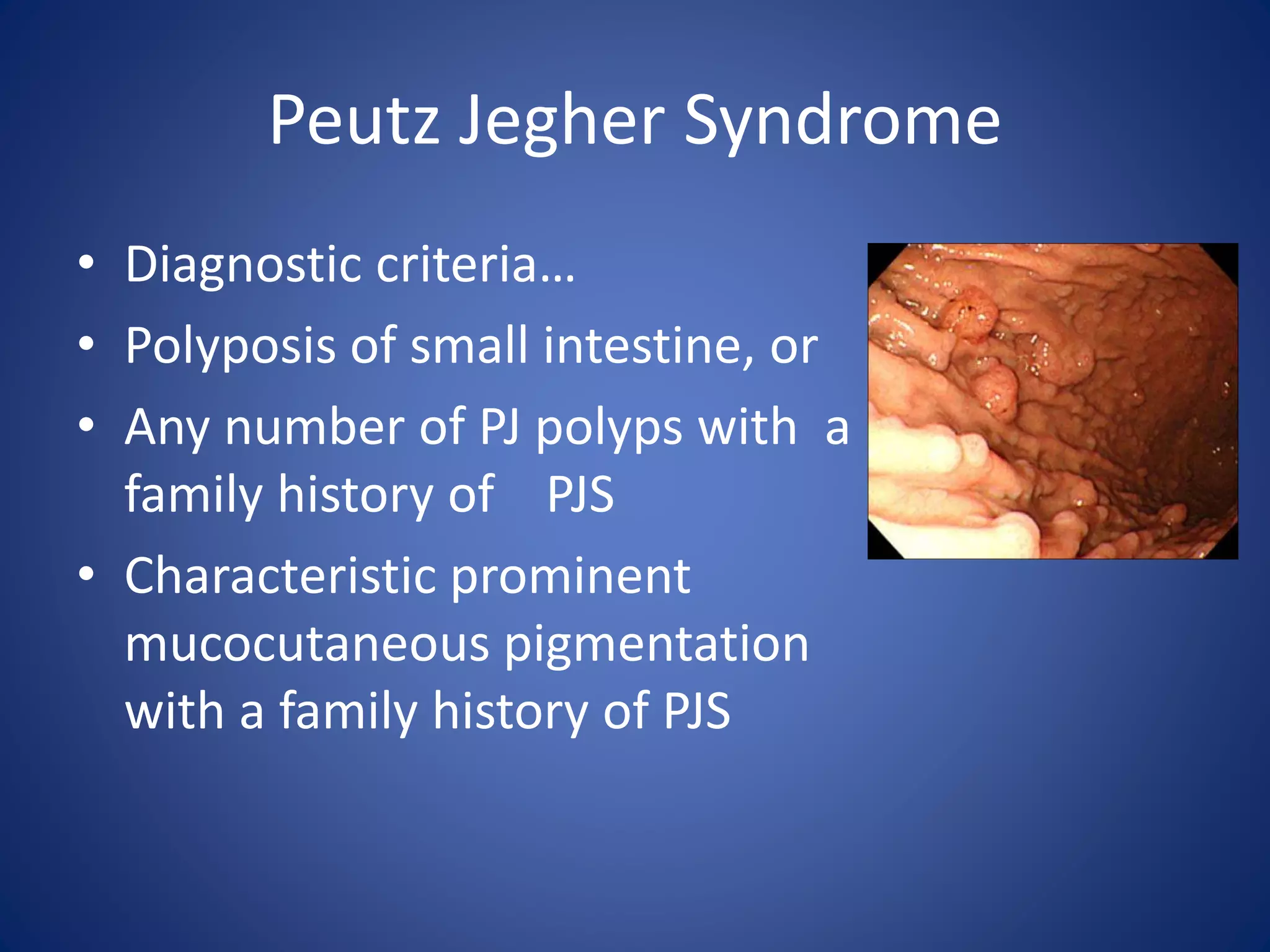 Peutz Jegher Syndrome

• Diagnostic criteria…
• Polyposis of small intestine, or
• Any number of PJ polyps with a family history of PJS
• Characteristic prominent mucocutaneous pigmentation with a family history of PJS